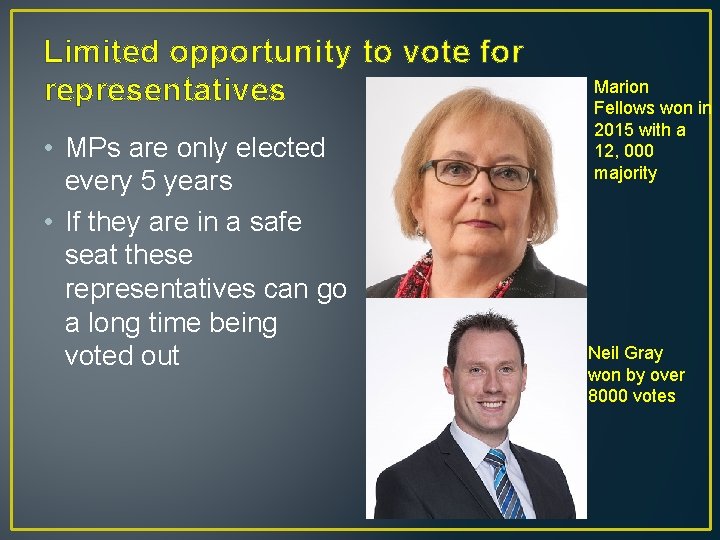 Limited opportunity to vote for representatives

• MPs are only elected every 5 years
• If they are in a safe seat these representatives can go a long time being voted out

Marion Fellows won in 2015 with a 12, 000 majority

Neil Gray won by over 8000 votes